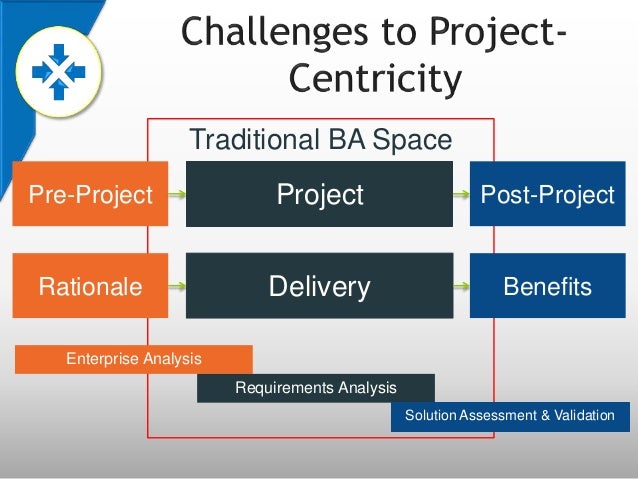 Challenges to Project-Centricity

Traditional BA Space

Pre-Project

Project

Post-Project

Rationale

Delivery

Benefits

Enterprise Analysis

Requirements Analysis

Solution Assessment & Validation